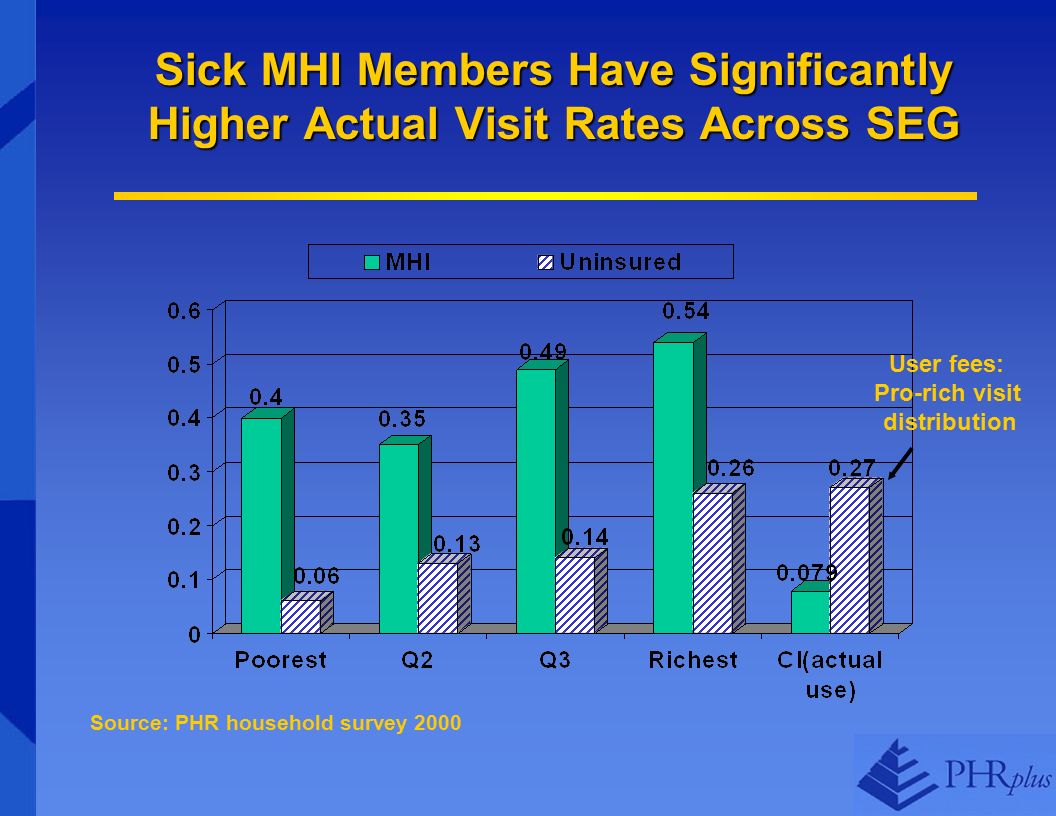 Sick MHI Members Have Significantly Higher Actual Visit Rates Across SEG

MHI
Uninsured

0.6
0.5
0.4
0.3
0.2
0.1
0

0.4
0.06
0.35
0.13
0.49
0.14
0.54
0.26
0.079
0.27

Poorest
Q2
Q3
Richest
CI(actual use)

User fees: Pro-rich visit distribution

Source: PHR household survey 2000

PHRplus